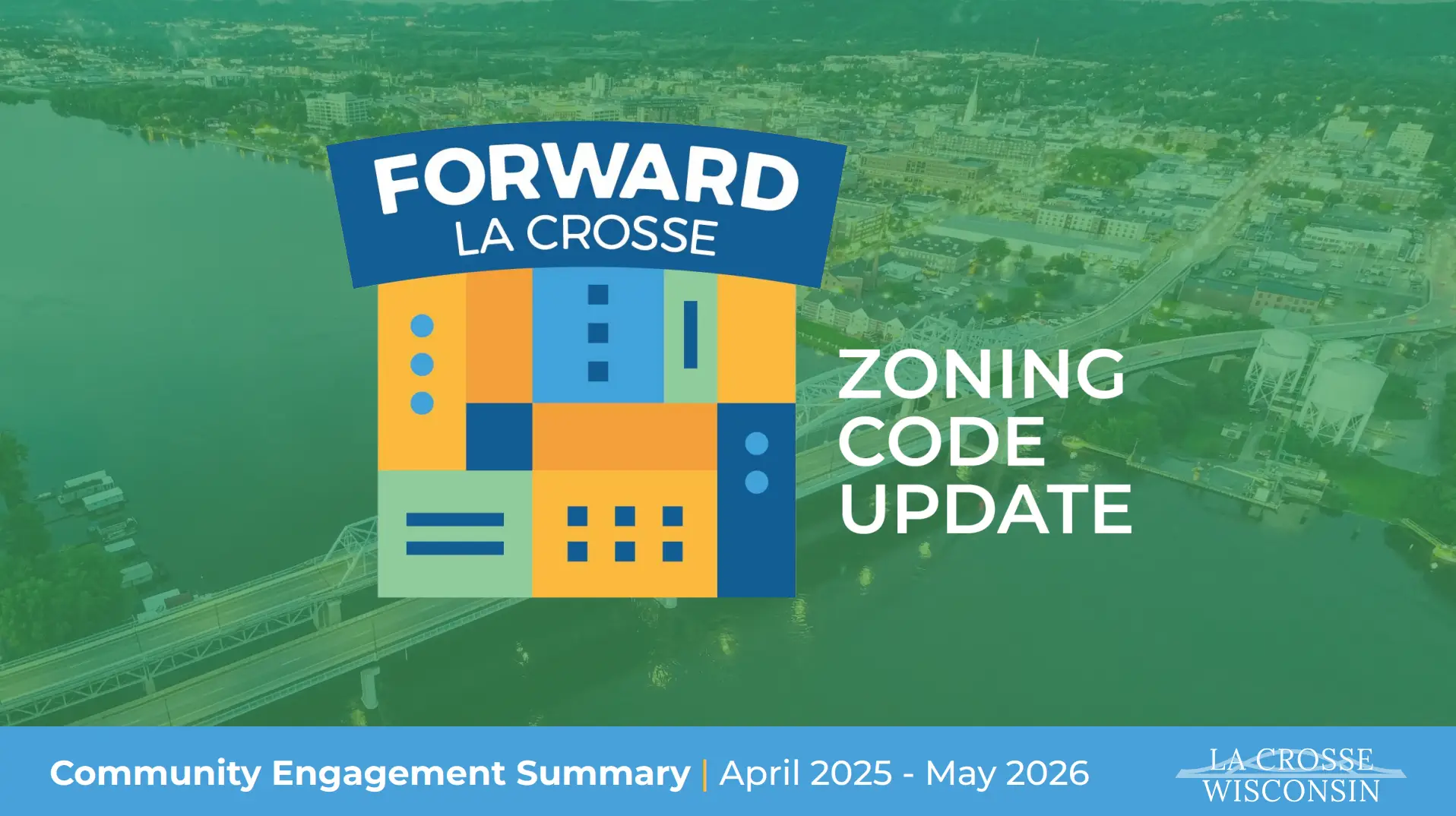 FORWARD
LA CROSSE

ZONING
CODE
UPDATE

Community Engagement Summary | April 2025 - May 2026

LA CROSSE
WISCONSIN